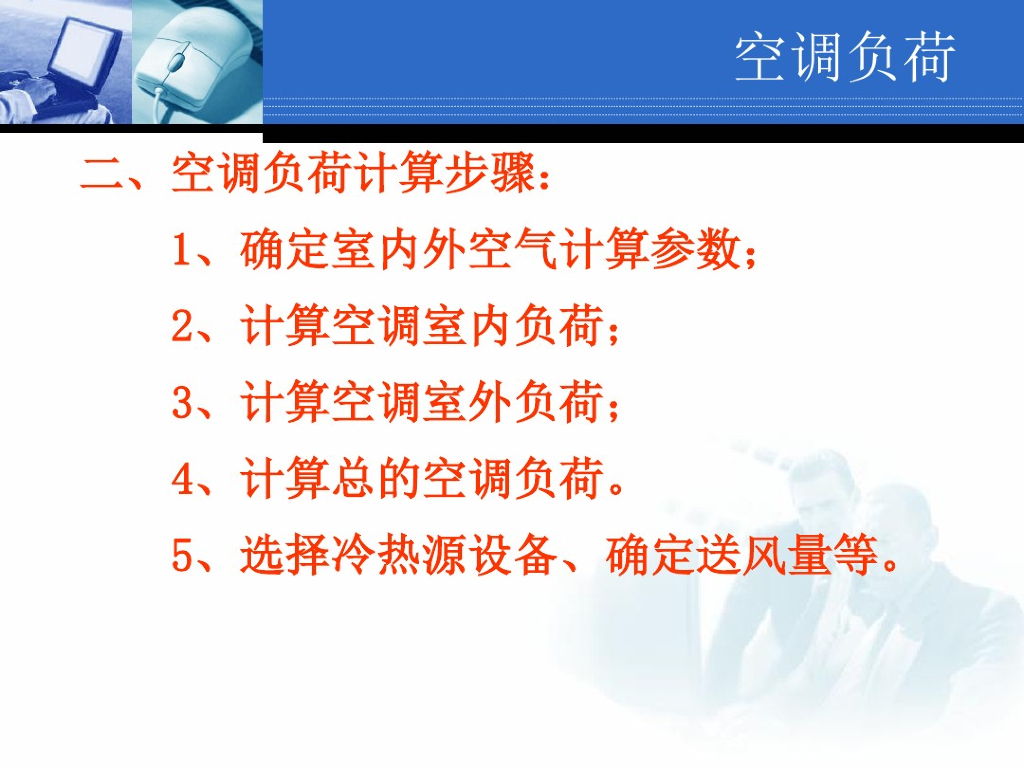 空调负荷

二、空调负荷计算步骤：

1、确定室内外空气计算参数；

2、计算空调室内负荷；

3、计算空调室外负荷；

4、计算总的空调负荷。

5、选择冷热源设备、确定送风量等。